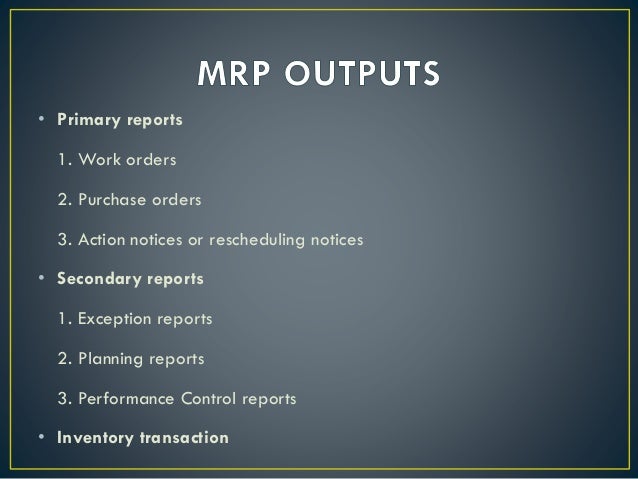 MRP OUTPUTS

• Primary reports

1. Work orders

2. Purchase orders

3. Action notices or rescheduling notices

• Secondary reports

1. Exception reports

2. Planning reports

3. Performance Control reports

• Inventory transaction